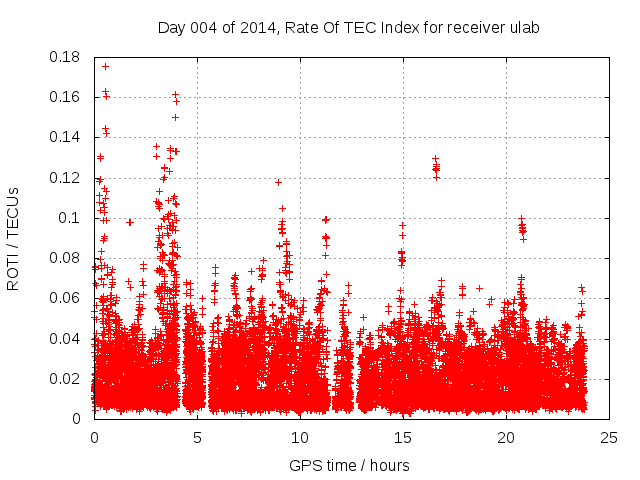 Day 004 of 2014, Rate Of TEC Index for receiver ulab

ROTI / TECUs

0.18
0.16
0.14
0.12
0.1
0.08
0.06
0.04
0.02
0

0
5
10
15
20
25

GPS time / hours